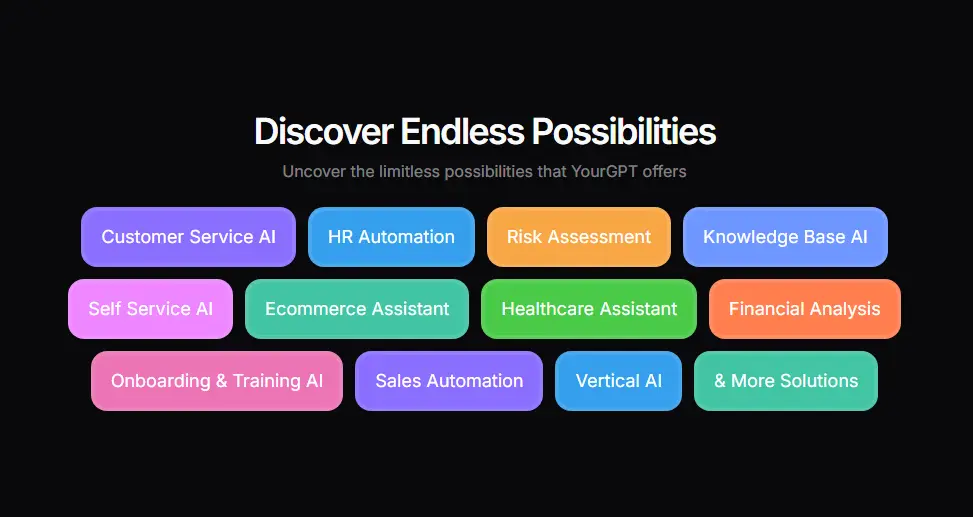 Discover Endless Possibilities

Uncover the limitless possibilities that YourGPT offers

Customer Service AI
HR Automation
Risk Assessment
Knowledge Base AI
Self Service AI
Ecommerce Assistant
Healthcare Assistant
Financial Analysis
Onboarding & Training AI
Sales Automation
Vertical AI
& More Solutions